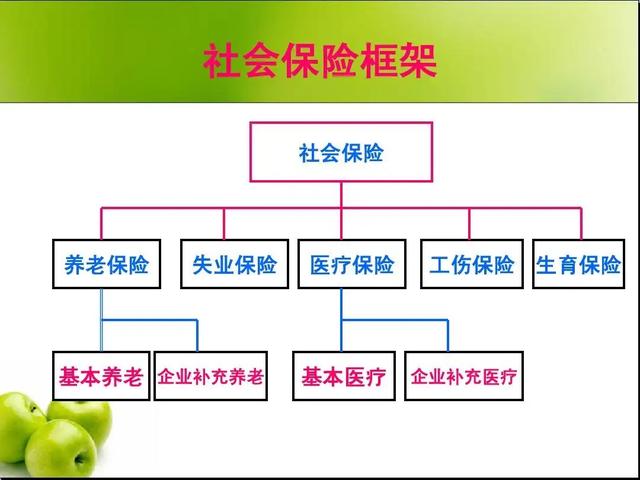 社会保险框架

社会保险

养老保险

失业保险

医疗保险

工伤保险

生育保险

基本养老

企业补充养老

基本医疗

企业补充医疗